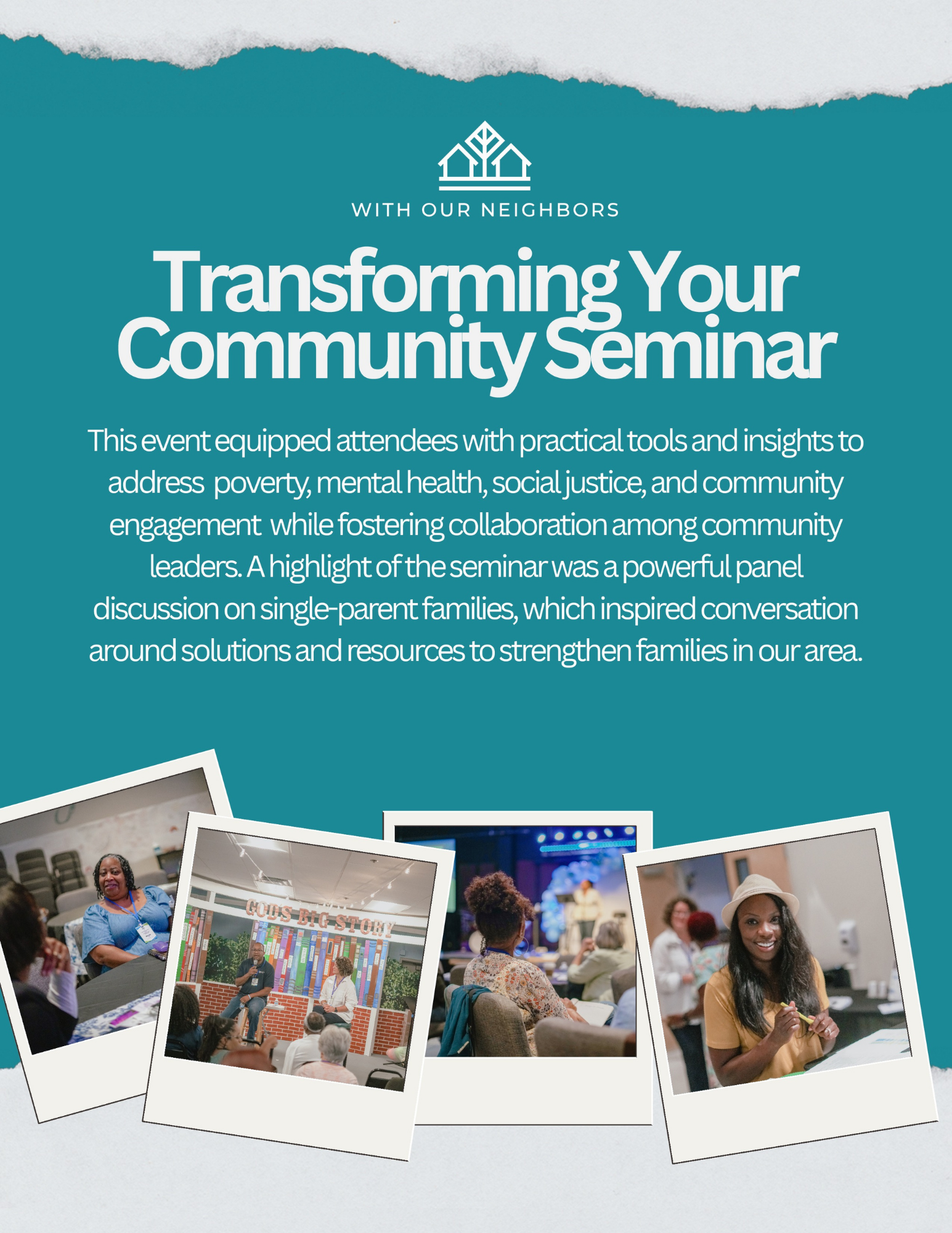 WITH OUR NEIGHBORS

Transforming Your Community Seminar

This event equipped attendees with practical tools and insights to address poverty, mental health, social justice, and community engagement while fostering collaboration among community leaders. A highlight of the seminar was a powerful panel discussion on single-parent families, which inspired conversation around solutions and resources to strengthen families in our area.

GOD'S BIG STORY